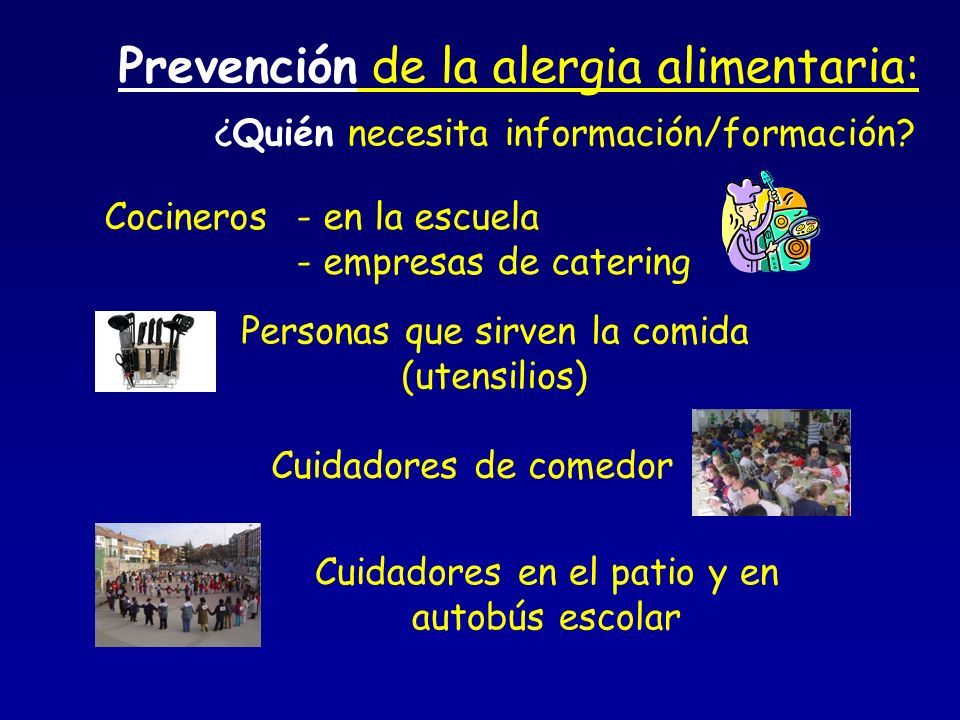 Prevención de la alergia alimentaria:

¿Quién necesita información/formación?

Cocineros - en la escuela
- empresas de catering

Personas que sirven la comida (utensilios)

Cuidadores de comedor

Cuidadores en el patio y en autobús escolar